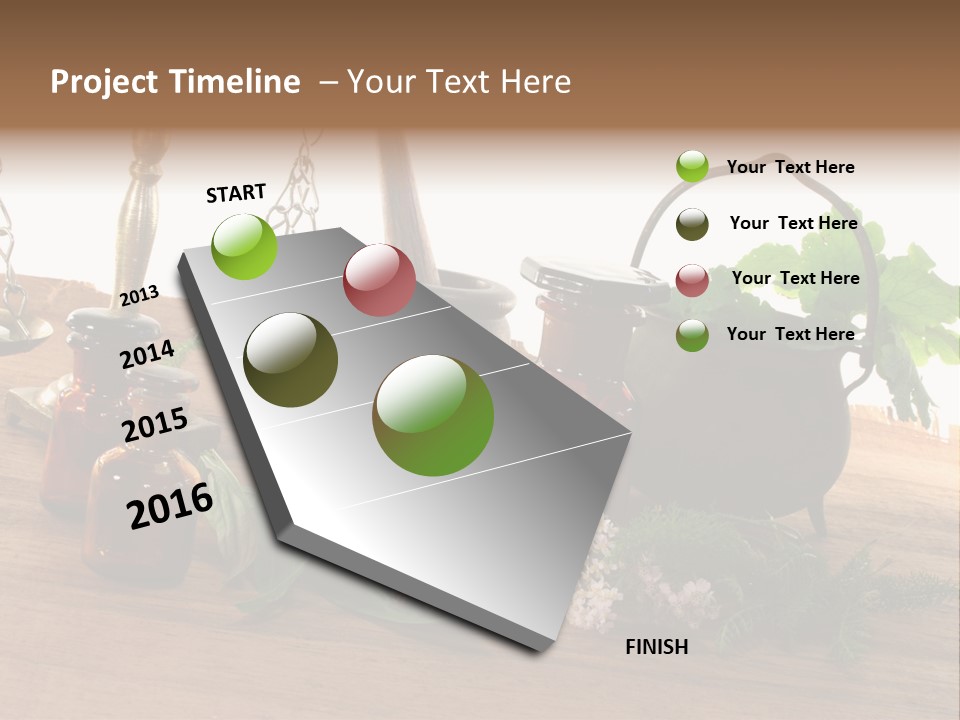 Project Timeline – Your Text Here

START

2013

2014

2015

2016

FINISH

Your Text Here

Your Text Here

Your Text Here

Your Text Here